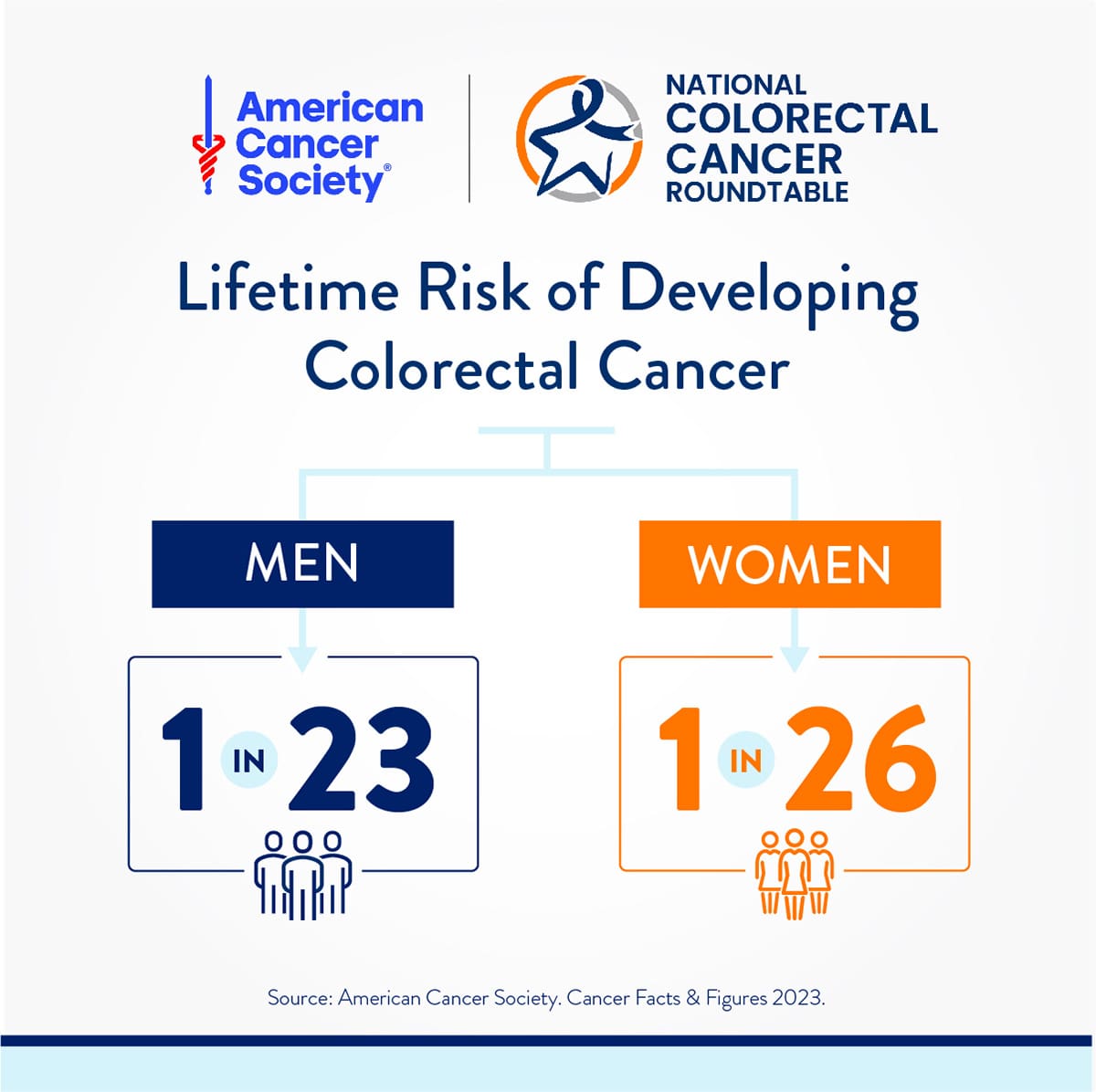 American Cancer Society®

NATIONAL COLORECTAL CANCER ROUNDTABLE

Lifetime Risk of Developing Colorectal Cancer

MEN

1 IN 23

WOMEN

1 IN 26

Source: American Cancer Society. Cancer Facts & Figures 2023.